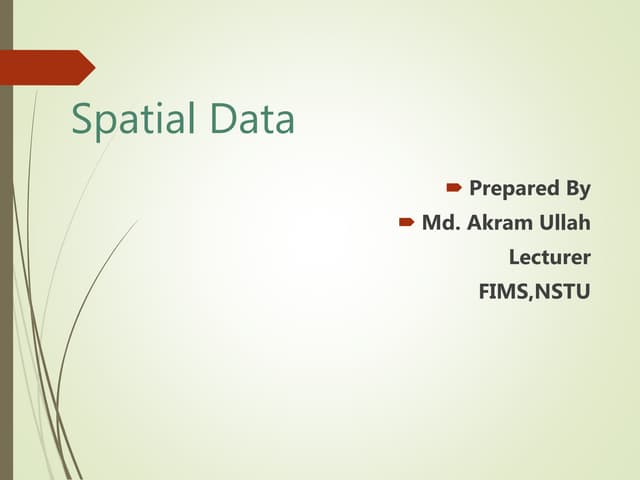 Spatial Data

Prepared By

Md. Akram Ullah

Lecturer

FIMS,NSTU